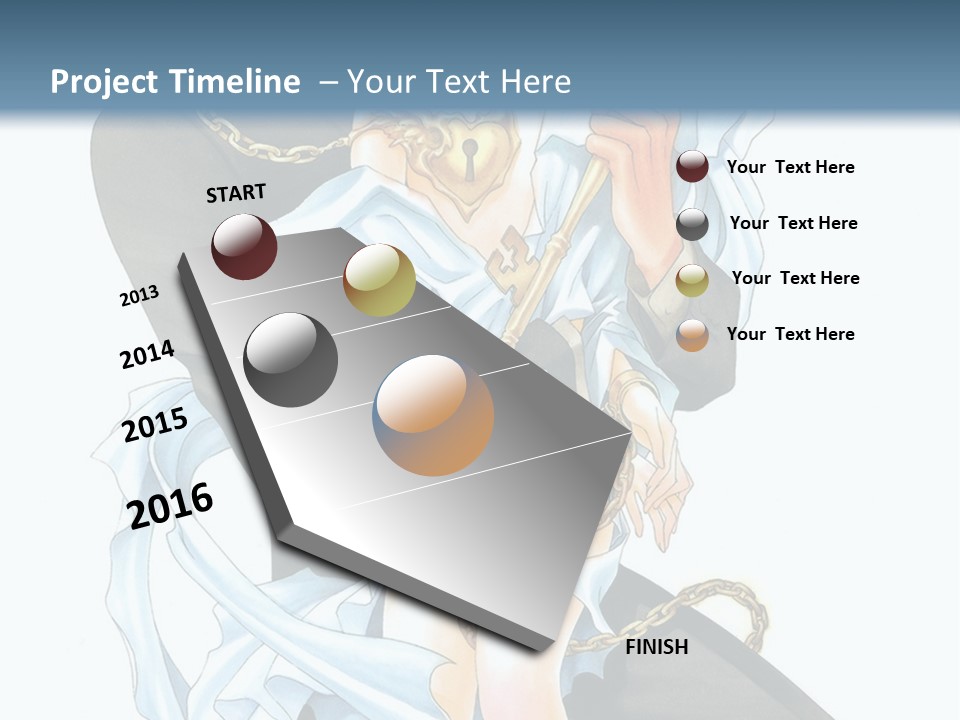 Project Timeline – Your Text Here

START

2013

2014

2015

2016

FINISH

Your Text Here

Your Text Here

Your Text Here

Your Text Here